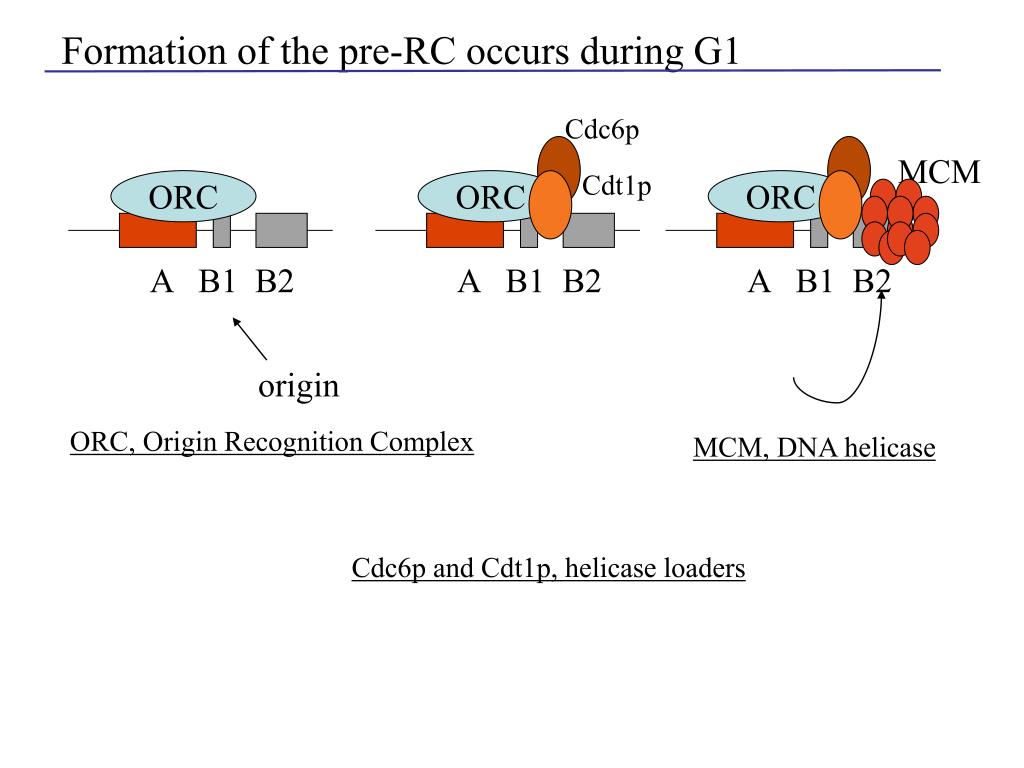 Formation of the pre-RC occurs during G1

ORC

A B1 B2

origin

Cdc6p

Cdt1p

ORC

A B1 B2

MCM

ORC

A B1 B2

ORC, Origin Recognition Complex

MCM, DNA helicase

Cdc6p and Cdt1p, helicase loaders